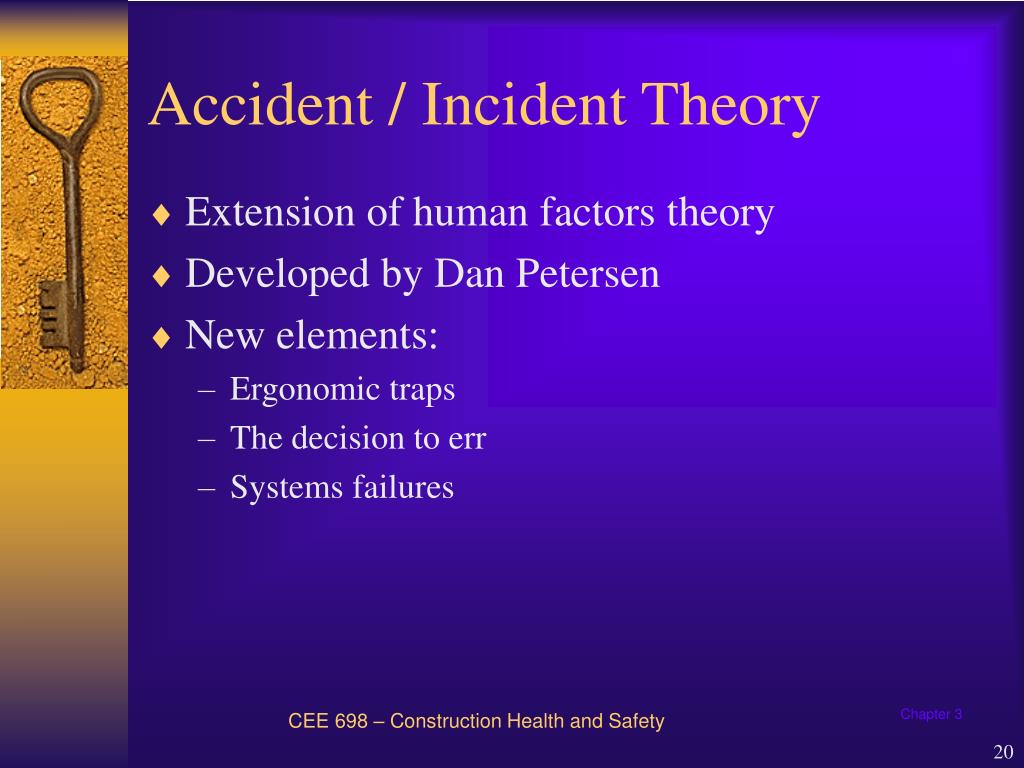 Accident / Incident Theory

♦ Extension of human factors theory
♦ Developed by Dan Petersen
♦ New elements:
– Ergonomic traps
– The decision to err
– Systems failures

CEE 698 – Construction Health and Safety

Chapter 3

20